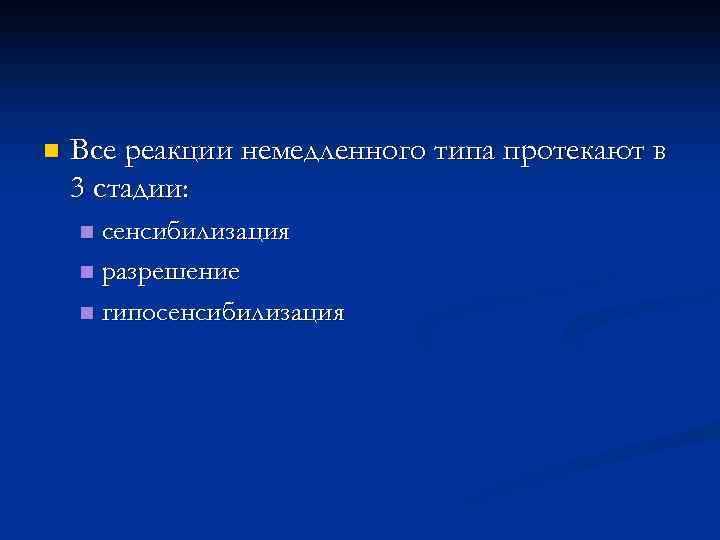 Все реакции немедленного типа протекают в 3 стадии:

сенсибилизация

разрешение

гипосенсибилизация